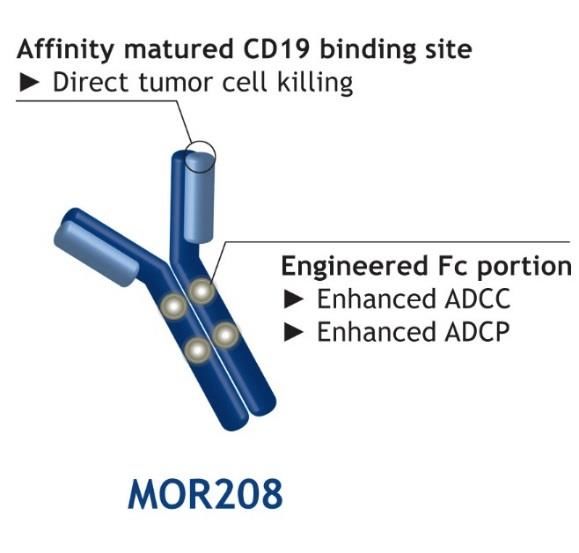 Affinity matured CD19 binding site
► Direct tumor cell killing

Engineered Fc portion
► Enhanced ADCC
► Enhanced ADCP

MOR208